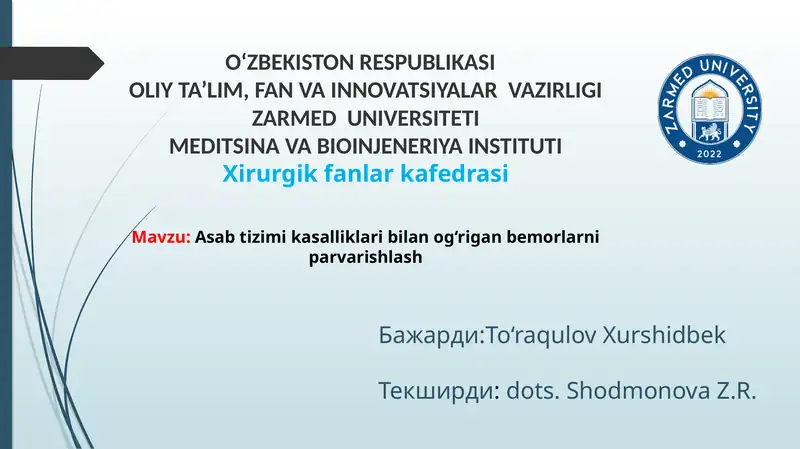 O‘ZBEKISTON RESPUBLIKASI
OLIY TA’LIM, FAN VA INNOVATSIYALAR VAZIRLIGI
ZARMED UNIVERSITETI
MEDITSINA VA BIOINJENERIYA INSTITUTI
Xirurgik fanlar kafedrasi

ZARMED UNIVERSITY
2022

Mavzu: Asab tizimi kasalliklari bilan og‘rigan bemorlarni parvarishlash

Бажарди:To‘raqulov Xurshidbek

Текширди: dots. Shodmonova Z.R.